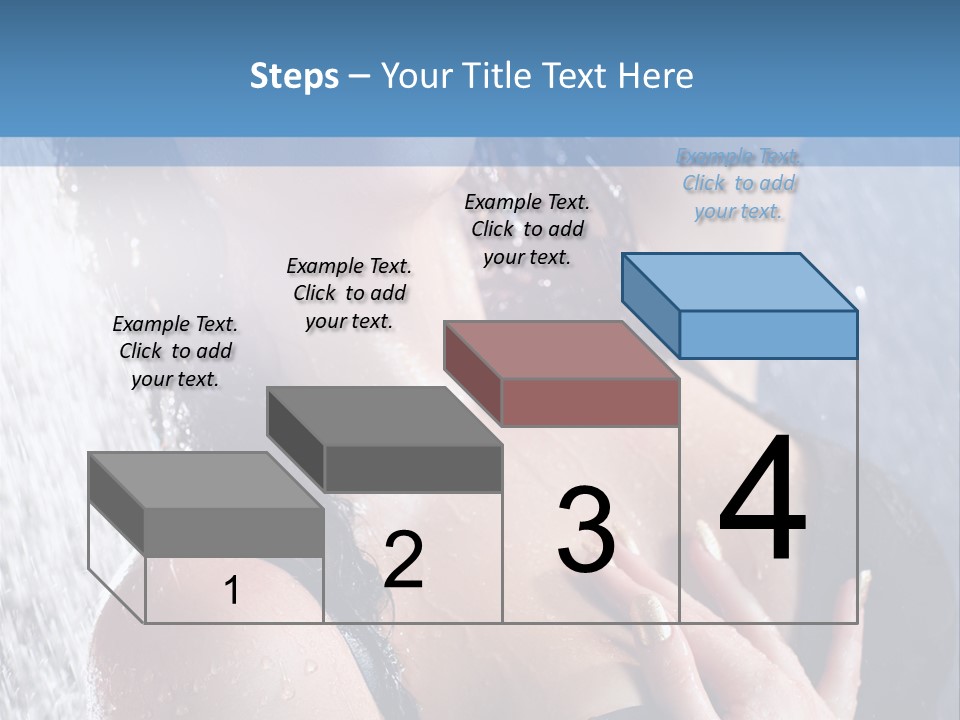 Steps – Your Title Text Here

Example Text. Click to add your text.

Example Text. Click to add your text.

Example Text. Click to add your text.

Example Text. Click to add your text.

1

2

3

4